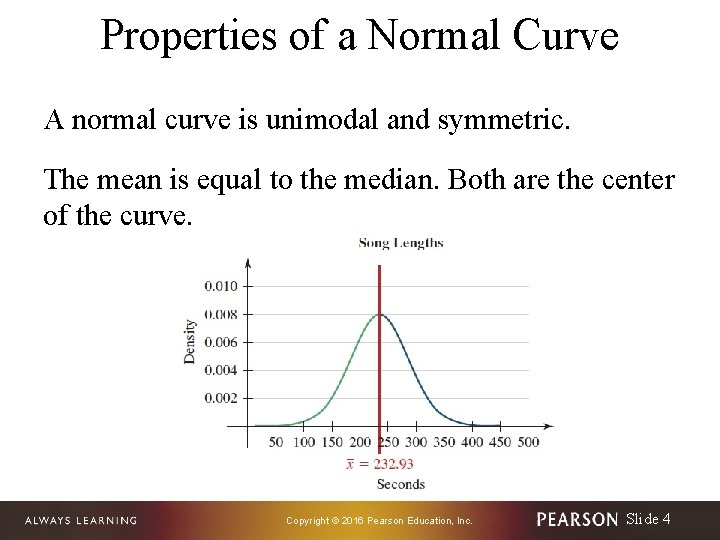 Properties of a Normal Curve

A normal curve is unimodal and symmetric.

The mean is equal to the median. Both are the center of the curve.

Song Lengths

Density

0.010
0.008
0.006
0.004
0.002

50 100 150 200 250 300 350 400 450 500

$\bar{x} = 232.93$

Seconds

ALWAYS LEARNING

Copyright © 2016 Pearson Education, Inc.

PEARSON Slide 4